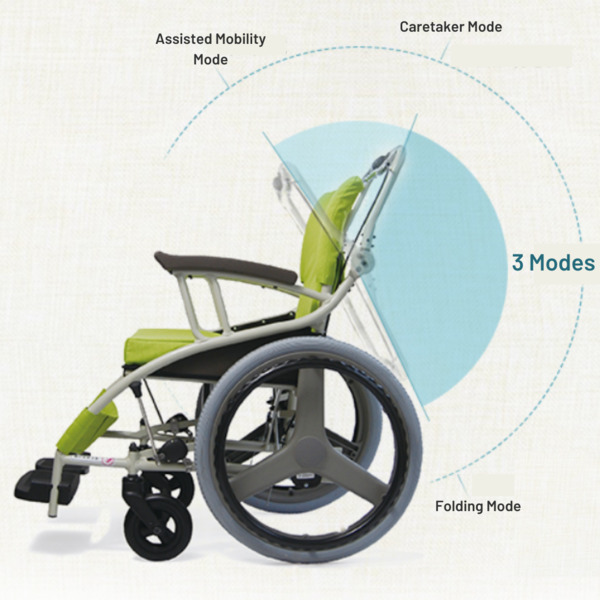 Assisted Mobility Mode

Caretaker Mode

3 Modes

Folding Mode